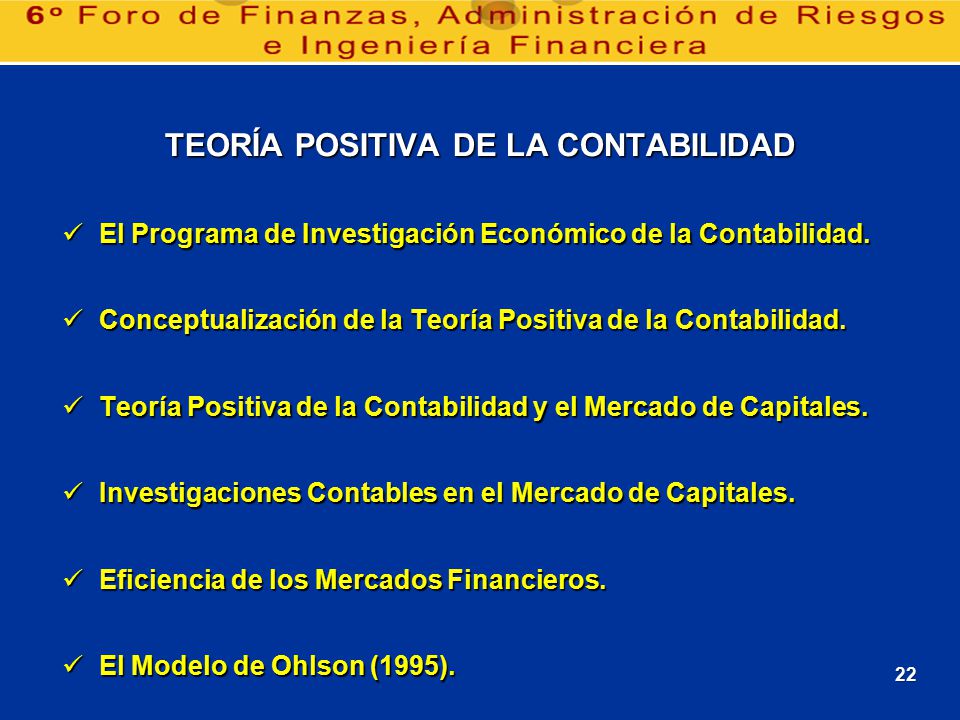 6º Foro de Finanzas, Administración de Riesgos e Ingeniería Financiera

TEORÍA POSITIVA DE LA CONTABILIDAD

✓ El Programa de Investigación Económico de la Contabilidad.

✓ Conceptualización de la Teoría Positiva de la Contabilidad.

✓ Teoría Positiva de la Contabilidad y el Mercado de Capitales.

✓ Investigaciones Contables en el Mercado de Capitales.

✓ Eficiencia de los Mercados Financieros.

✓ El Modelo de Ohlson (1995).

22